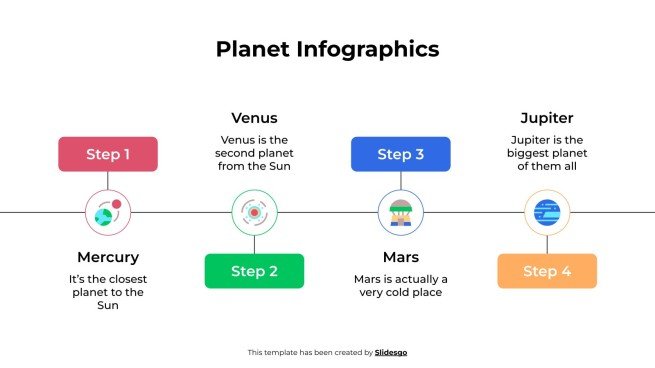 Planet Infographics

Step 1

Mercury

It's the closest planet to the Sun

Venus

Venus is the second planet from the Sun

Step 2

Step 3

Mars

Mars is actually a very cold place

Jupiter

Jupiter is the biggest planet of them all

Step 4

This template has been created by Slidesgo